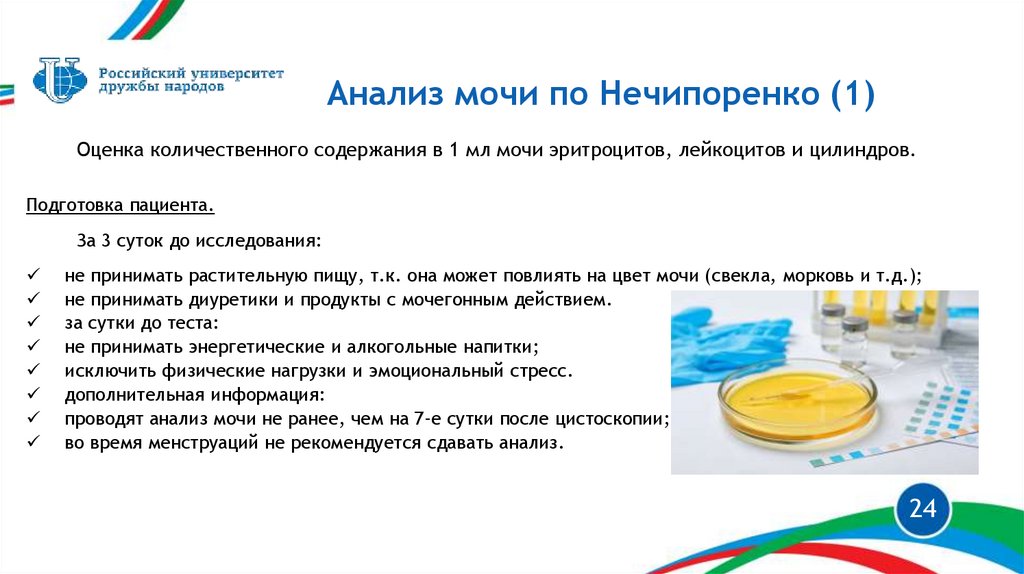 Российский университет дружбы народов

Анализ мочи по Нечипоренко (1)

Оценка количественного содержания в 1 мл мочи эритроцитов, лейкоцитов и цилиндров.

Подготовка пациента.

За 3 суток до исследования:

✓ не принимать растительную пищу, т.к. она может повлиять на цвет мочи (свекла, морковь и т.д.);
✓ не принимать диуретики и продукты с мочегонным действием.
✓ за сутки до теста:
✓ не принимать энергетические и алкогольные напитки;
✓ исключить физические нагрузки и эмоциональный стресс.
✓ дополнительная информация:
✓ проводят анализ мочи не ранее, чем на 7-е сутки после цистоскопии;
✓ во время менструаций не рекомендуется сдавать анализ.

24